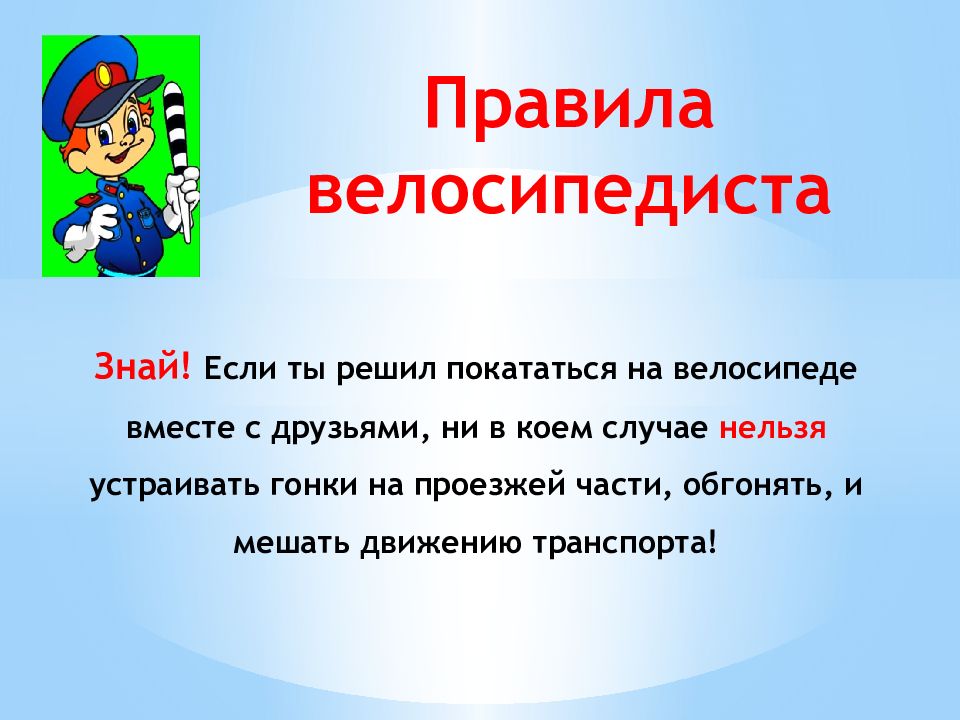 Правила велосипедиста

Знай! Если ты решил покататься на велосипеде вместе с друзьями, ни в коем случае нельзя устраивать гонки на проезжей части, обгонять, и мешать движению транспорта!